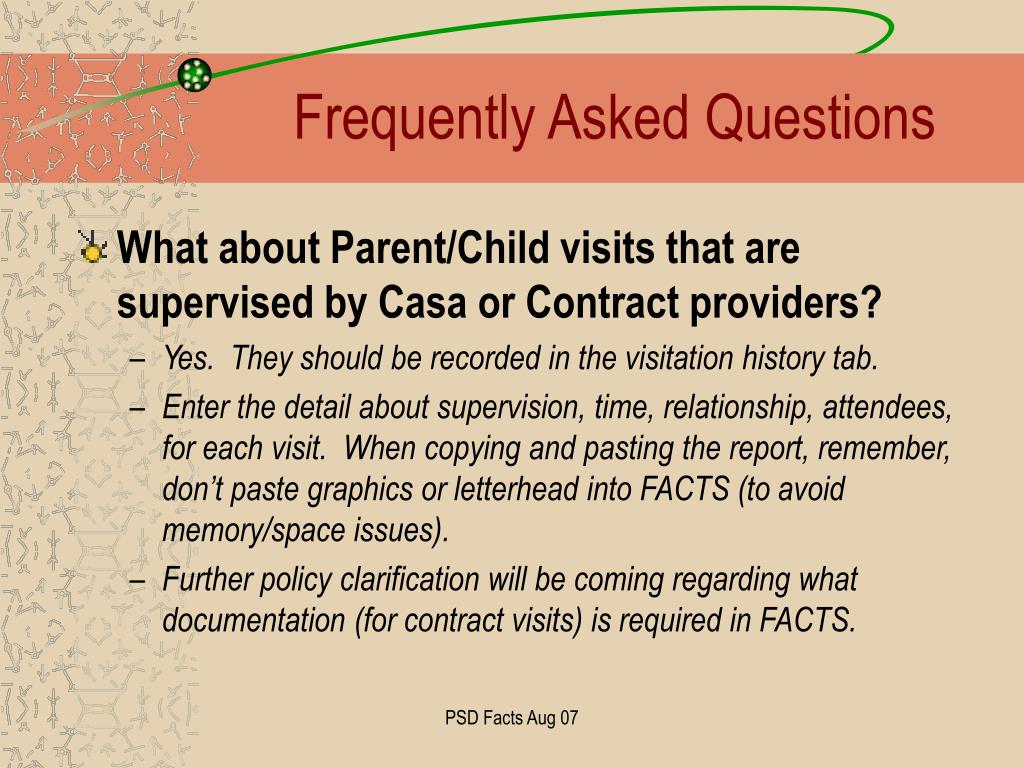 Frequently Asked Questions

What about Parent/Child visits that are supervised by Casa or Contract providers?

– Yes. They should be recorded in the visitation history tab.

– Enter the detail about supervision, time, relationship, attendees, for each visit. When copying and pasting the report, remember, don’t paste graphics or letterhead into FACTS (to avoid memory/space issues).

– Further policy clarification will be coming regarding what documentation (for contract visits) is required in FACTS.

PSD Facts Aug 07